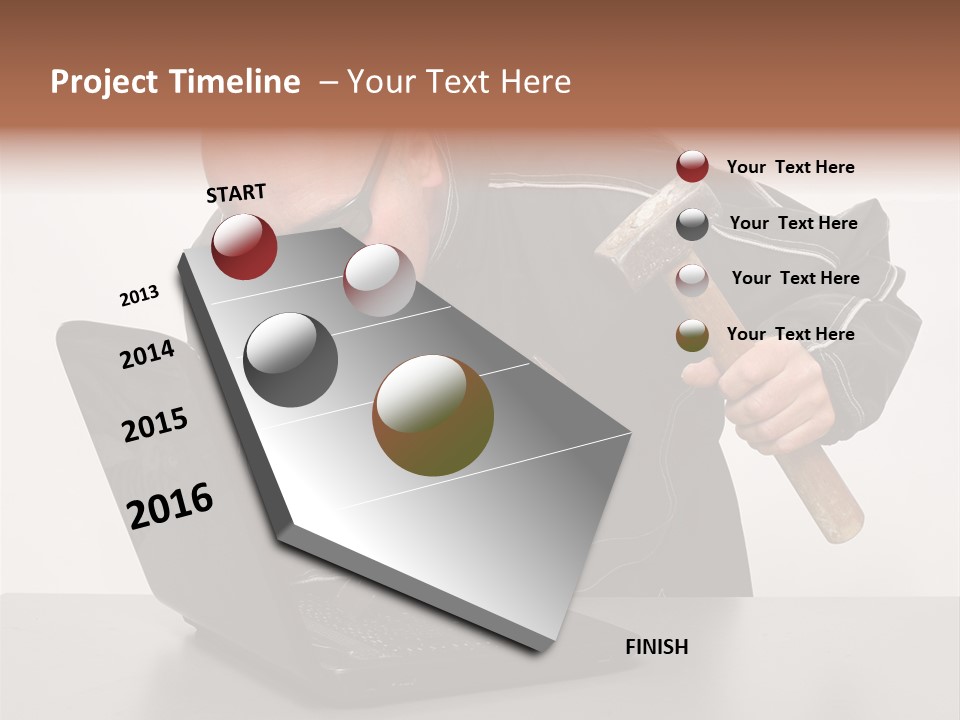 Project Timeline – Your Text Here

START

2013

2014

2015

2016

FINISH

Your Text Here

Your Text Here

Your Text Here

Your Text Here